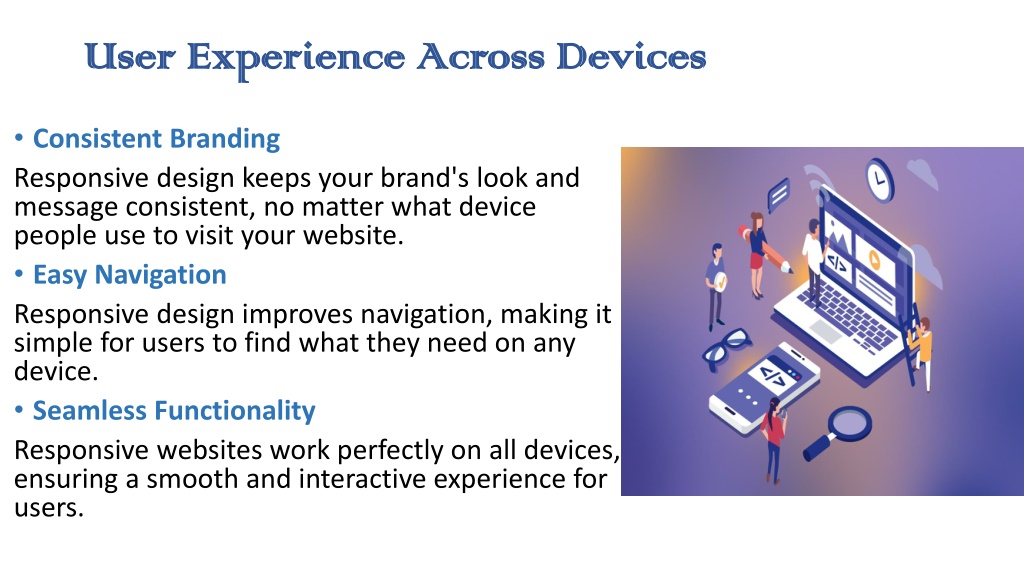 User Experience Across Devices

• Consistent Branding
Responsive design keeps your brand's look and message consistent, no matter what device people use to visit your website.
• Easy Navigation
Responsive design improves navigation, making it simple for users to find what they need on any device.
• Seamless Functionality
Responsive websites work perfectly on all devices, ensuring a smooth and interactive experience for users.

</>

</>